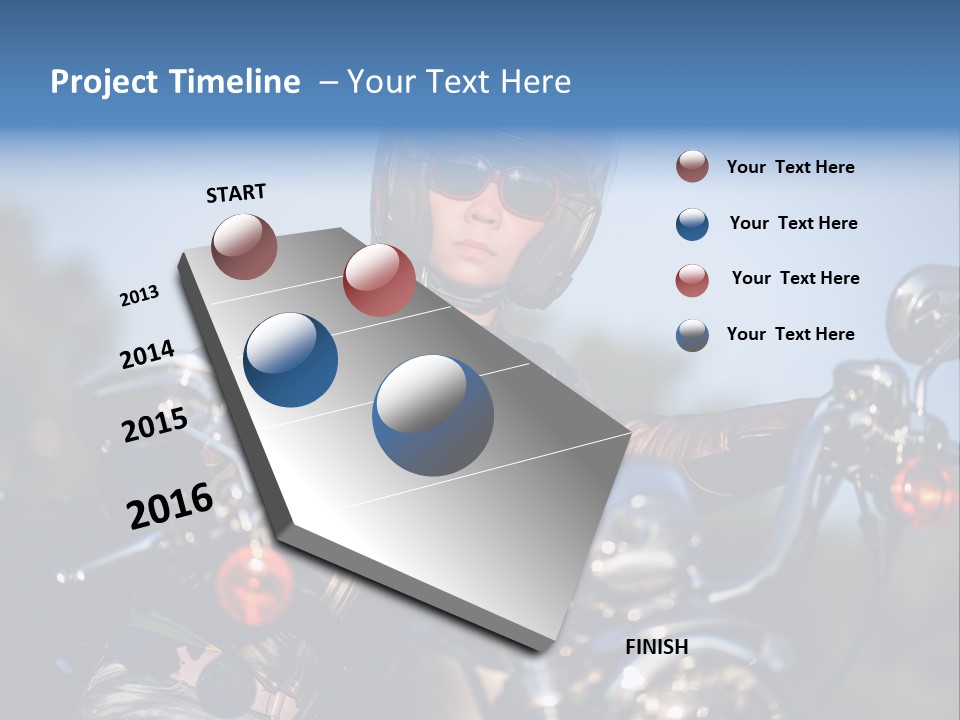 Project Timeline – Your Text Here

START

2013

2014

2015

2016

FINISH

Your Text Here

Your Text Here

Your Text Here

Your Text Here